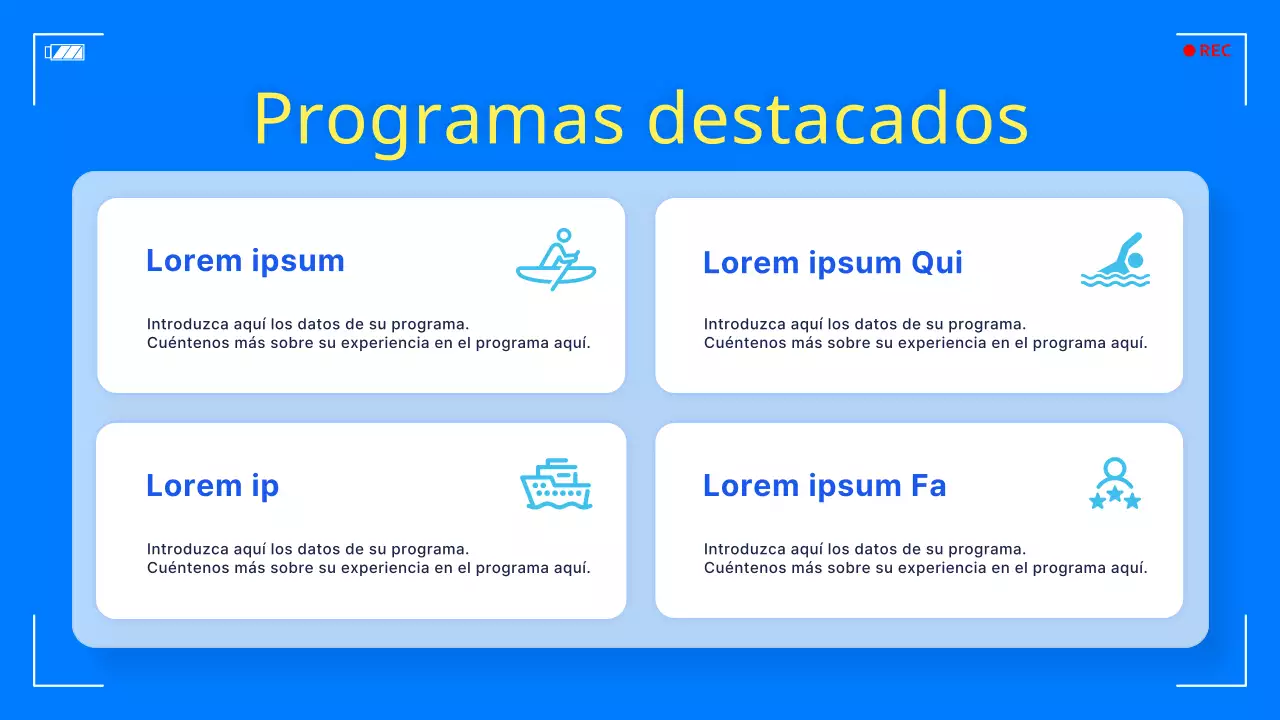 REC

Programas destacados

Lorem ipsum

Introduzca aquí los datos de su programa. Cuéntenos más sobre su experiencia en el programa aquí.

Lorem ipsum Qui

Introduzca aquí los datos de su programa. Cuéntenos más sobre su experiencia en el programa aquí.

Lorem ip

Introduzca aquí los datos de su programa. Cuéntenos más sobre su experiencia en el programa aquí.

Lorem ipsum Fa

Introduzca aquí los datos de su programa. Cuéntenos más sobre su experiencia en el programa aquí.